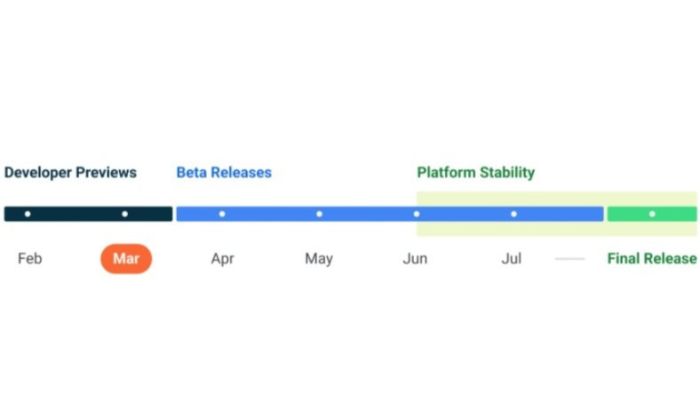 Developer Previews
Beta Releases
Platform Stability

Feb
Mar
Apr
May
Jun
Jul
Final Release